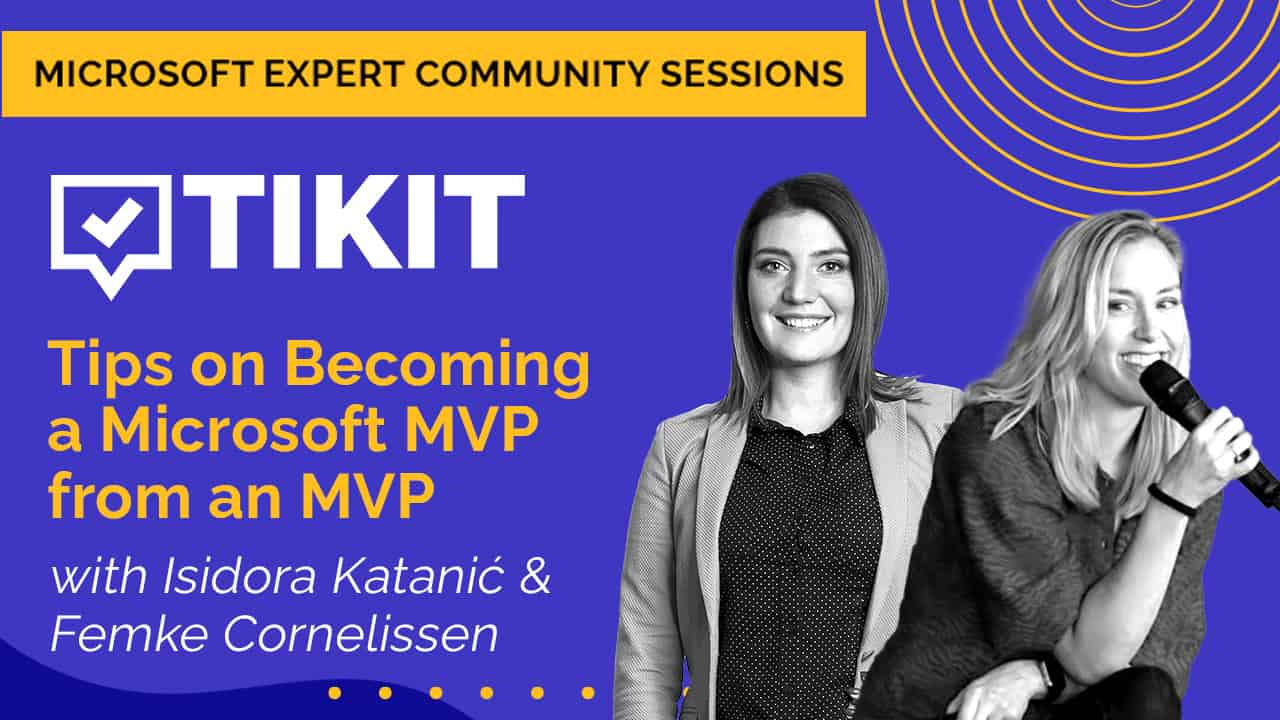 MICROSOFT EXPERT COMMUNITY SESSIONS

TIKIT

Tips on Becoming a Microsoft MVP from an MVP

with Isidora Katanić & Femke Cornelissen